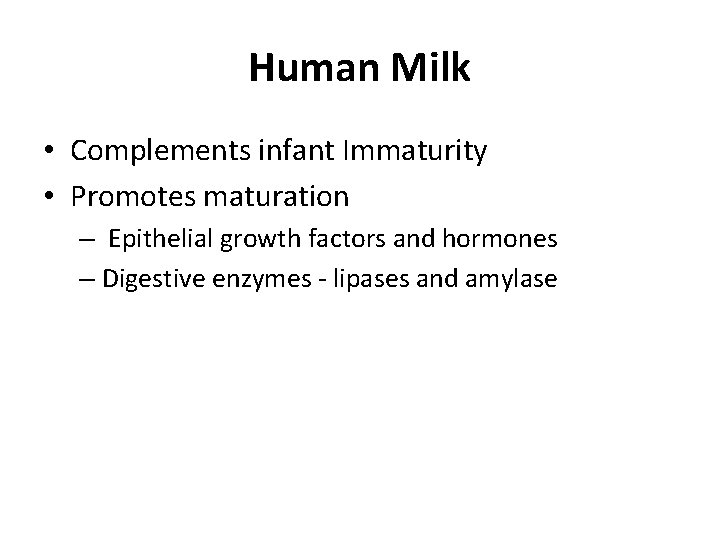 Human Milk

• Complements infant Immaturity
• Promotes maturation
– Epithelial growth factors and hormones
– Digestive enzymes - lipases and amylase